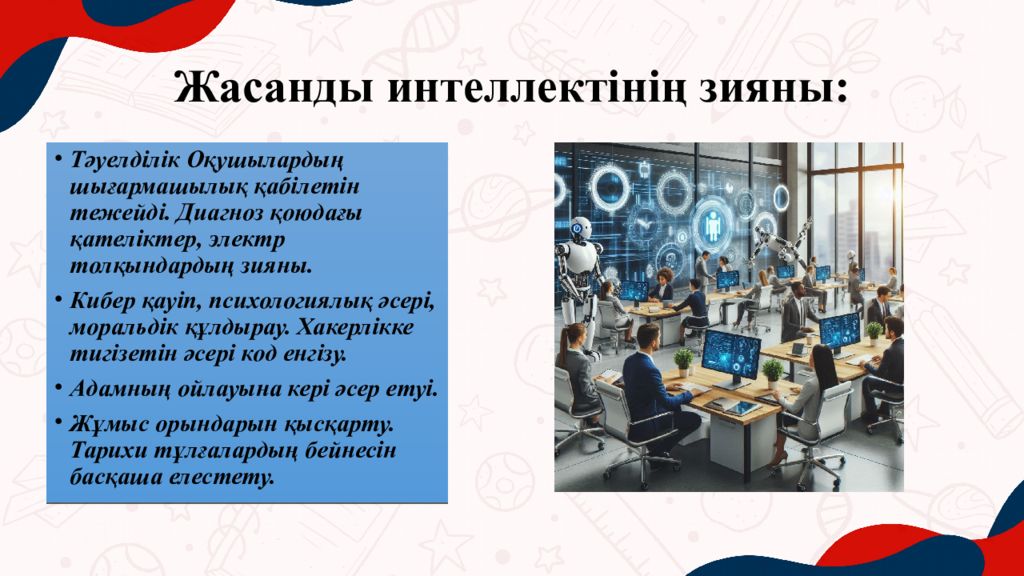 Жасанды интеллектінің зияны:

• Тәуелділік Оқушылардың шығармашылық қабілетін тежейді. Диагноз қоюдағы қателіктер, электр толқындардың зияны.

• Кибер қауіп, психологиялық әсері, моральдік құлдырау. Хакерлікке тигізетін әсері код енгізу.

• Адамның ойлауына кері әсер етуі.

• Жұмыс орындарын қысқарту. Тарихи тұлғалардың бейнесін басқаша елестету.